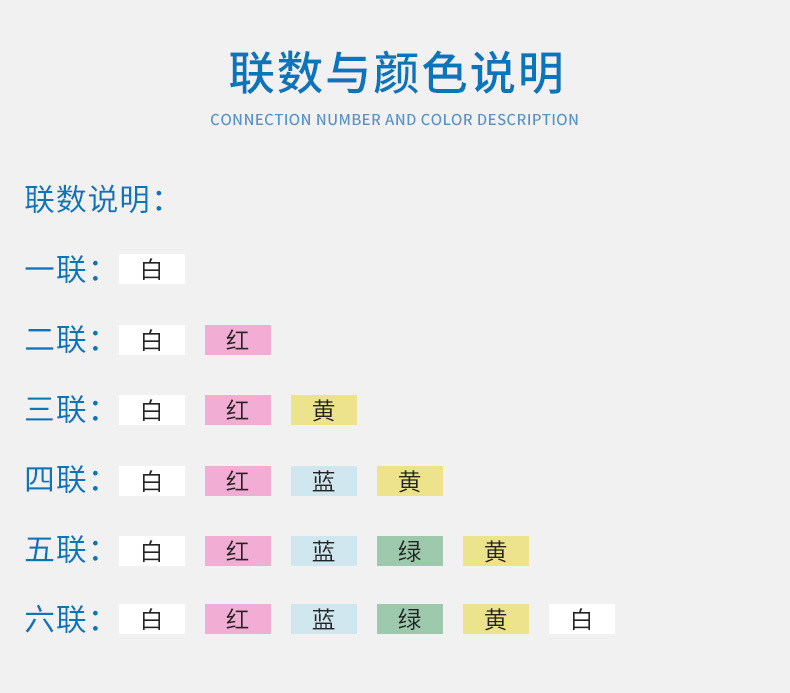 联数与颜色说明
CONNECTION NUMBER AND COLOR DESCRIPTION

联数说明:

一联: 白

二联: 白 红

三联: 白 红 黄

四联: 白 红 蓝 黄

五联: 白 红 蓝 绿 黄

六联: 白 红 蓝 绿 黄 白